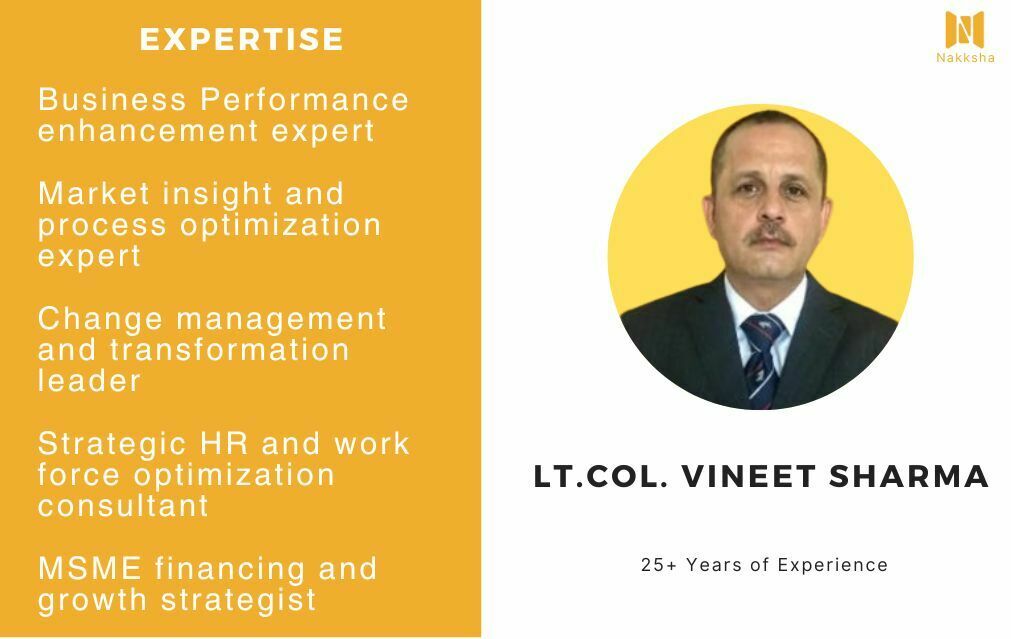 EXPERTISE

Business Performance enhancement expert

Market insight and process optimization expert

Change management and transformation leader

Strategic HR and work force optimization consultant

MSME financing and growth strategist

Nakksha

LT.COL. VINEET SHARMA

25+ Years of Experience